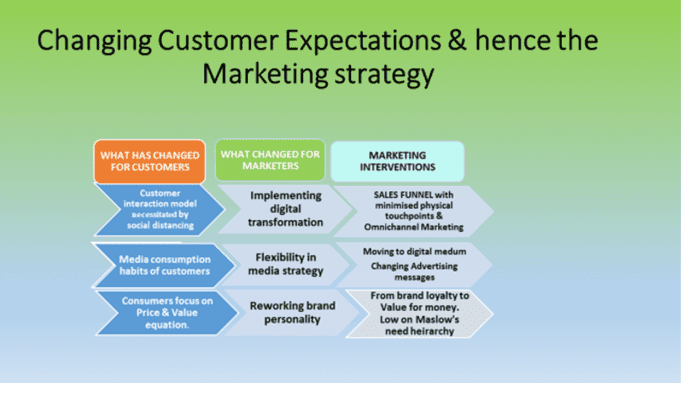 Changing Customer Expectations & hence the Marketing strategy

| WHAT HAS CHANGED FOR CUSTOMERS | WHAT CHANGED FOR MARKETERS | MARKETING INTERVENTIONS |
|---|---|---|
| Customer interaction model necessitated by social distancing | Implementing digital transformation | SALES FUNNEL with minimised physical touchpoints & Omnichannel Marketing |
| Media consumption habits of customers | Flexibility in media strategy | Moving to digital medum Changing Advertising messages |
| Consumers focus on Price & Value equation. | Reworking brand personality | From brand loyalty to Value for money. Low on Maslow's need heirarchy |